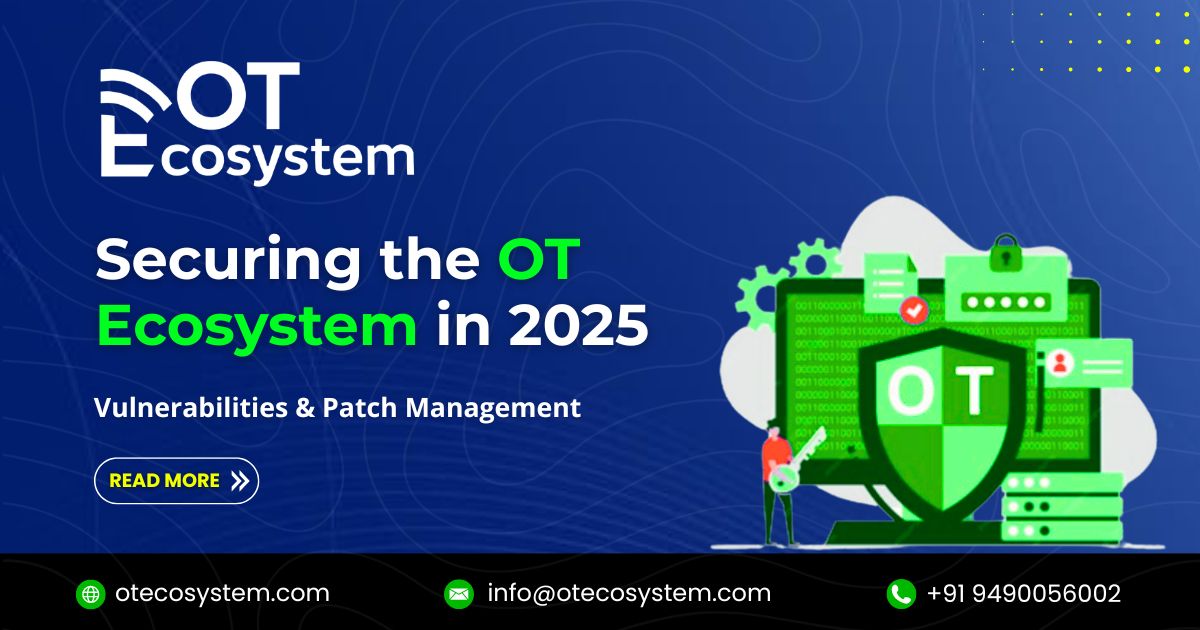 OT Ecosystem

Securing the OT Ecosystem in 2025

Vulnerabilities & Patch Management

READ MORE

OT

otecosystem.com

info@otecosystem.com

+91 9490056002